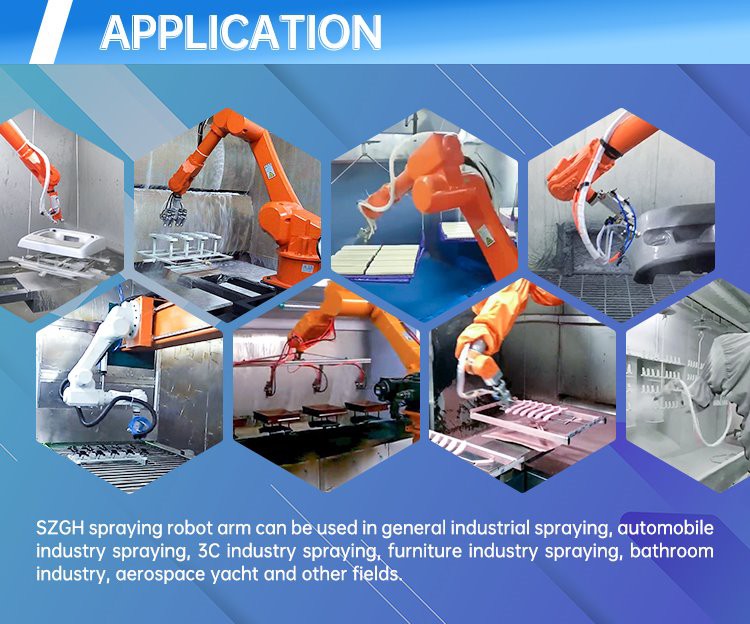 APPLICATION

SZGH spraying robot arm can be used in general industrial spraying, automobile industry spraying, 3C industry spraying, furniture industry spraying, bathroom industry, aerospace yacht and other fields.